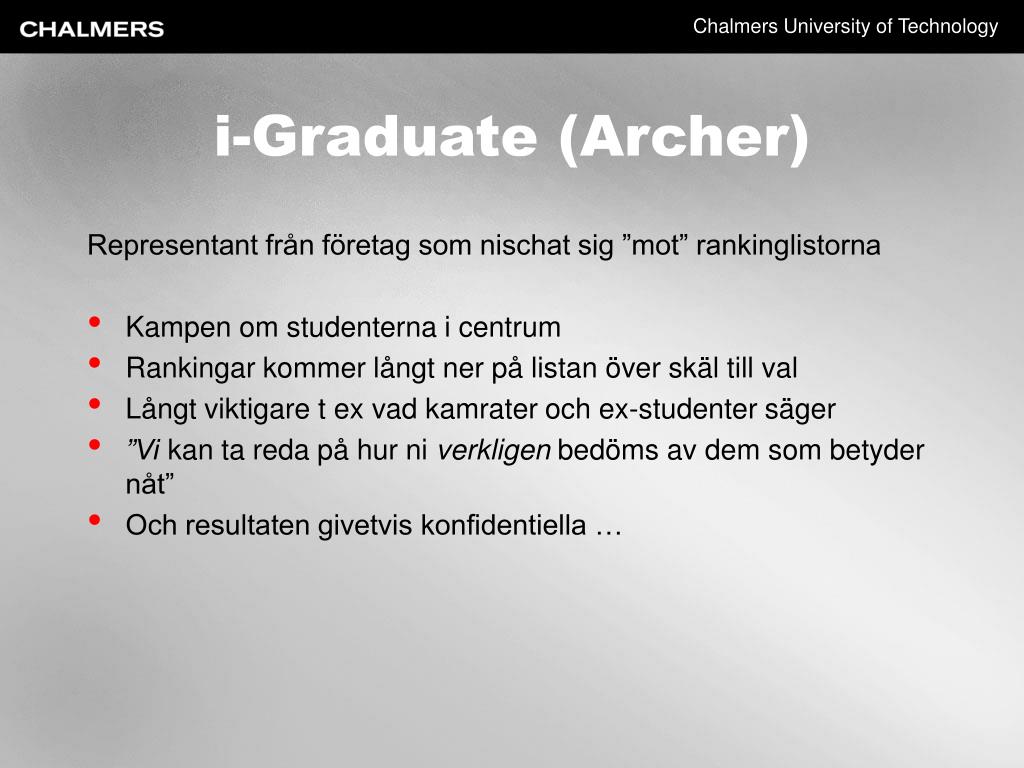 CHALMERS

Chalmers University of Technology

i-Graduate (Archer)

Representant från företag som nischat sig ”mot” rankinglistorna

• Kampen om studenterna i centrum
• Rankingar kommer långt ner på listan över skäl till val
• Långt viktigare t ex vad kamrater och ex-studenter säger
• ”Vi kan ta reda på hur ni verkligen bedöms av dem som betyder nåt”
• Och resultaten givetvis konfidentiella …